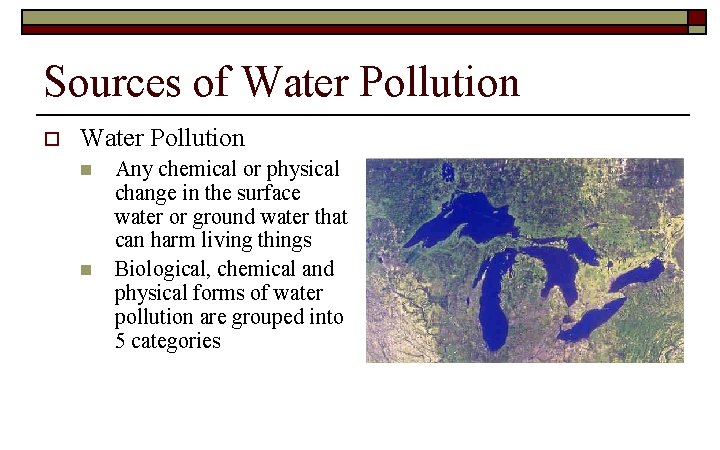 Sources of Water Pollution

Water Pollution

Any chemical or physical change in the surface water or ground water that can harm living things

Biological, chemical and physical forms of water pollution are grouped into 5 categories